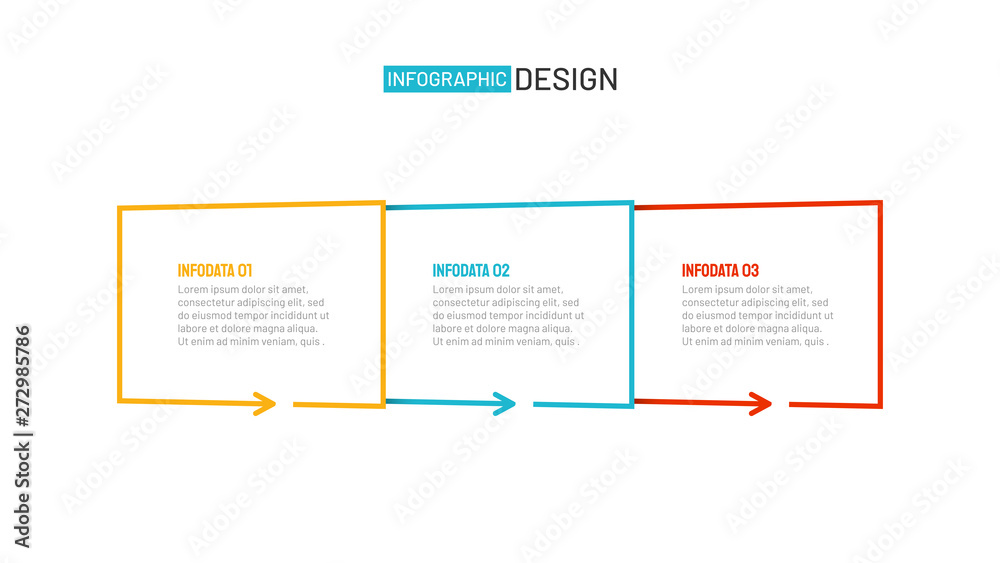 INFOGRAPHIC DESIGN

INFODATA 01
Lorem ipsum dolor sit amet, consectetur adipiscing elit, sed do eiusmod tempor incididunt ut labore et dolore magna aliqua. Ut enim ad minim veniam, quis .

INFODATA 02
Lorem ipsum dolor sit amet, consectetur adipiscing elit, sed do eiusmod tempor incididunt ut labore et dolore magna aliqua. Ut enim ad minim veniam, quis .

INFODATA 03
Lorem ipsum dolor sit amet, consectetur adipiscing elit, sed do eiusmod tempor incididunt ut labore et dolore magna aliqua. Ut enim ad minim veniam, quis .

Adobe Stock | #272985786